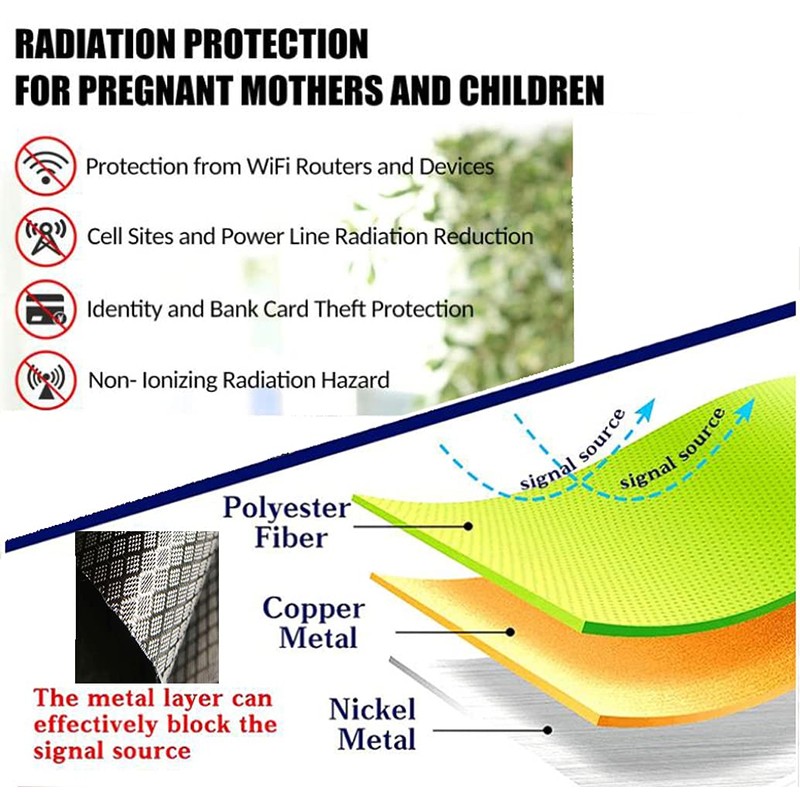 RADIATION PROTECTION
FOR PREGNANT MOTHERS AND CHILDREN

Protection from WiFi Routers and Devices

Cell Sites and Power Line Radiation Reduction

Identity and Bank Card Theft Protection

Non- Ionizing Radiation Hazard

signal source

signal source

Polyester Fiber

Copper Metal

Nickel Metal

The metal layer can effectively block the signal source